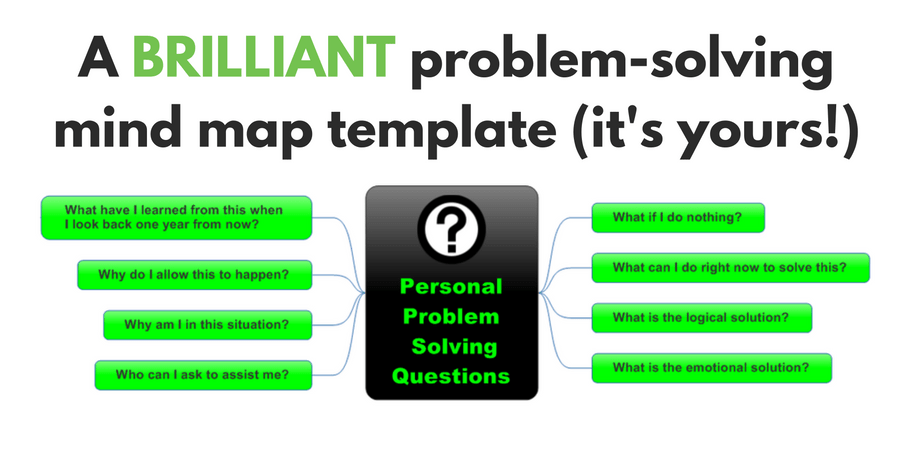 A BRILLIANT problem-solving mind map template (it's yours!)

What have I learned from this when I look back one year from now?

Why do I allow this to happen?

Why am I in this situation?

Who can I ask to assist me?

?

Personal Problem Solving Questions

What if I do nothing?

What can I do right now to solve this?

What is the logical solution?

What is the emotional solution?